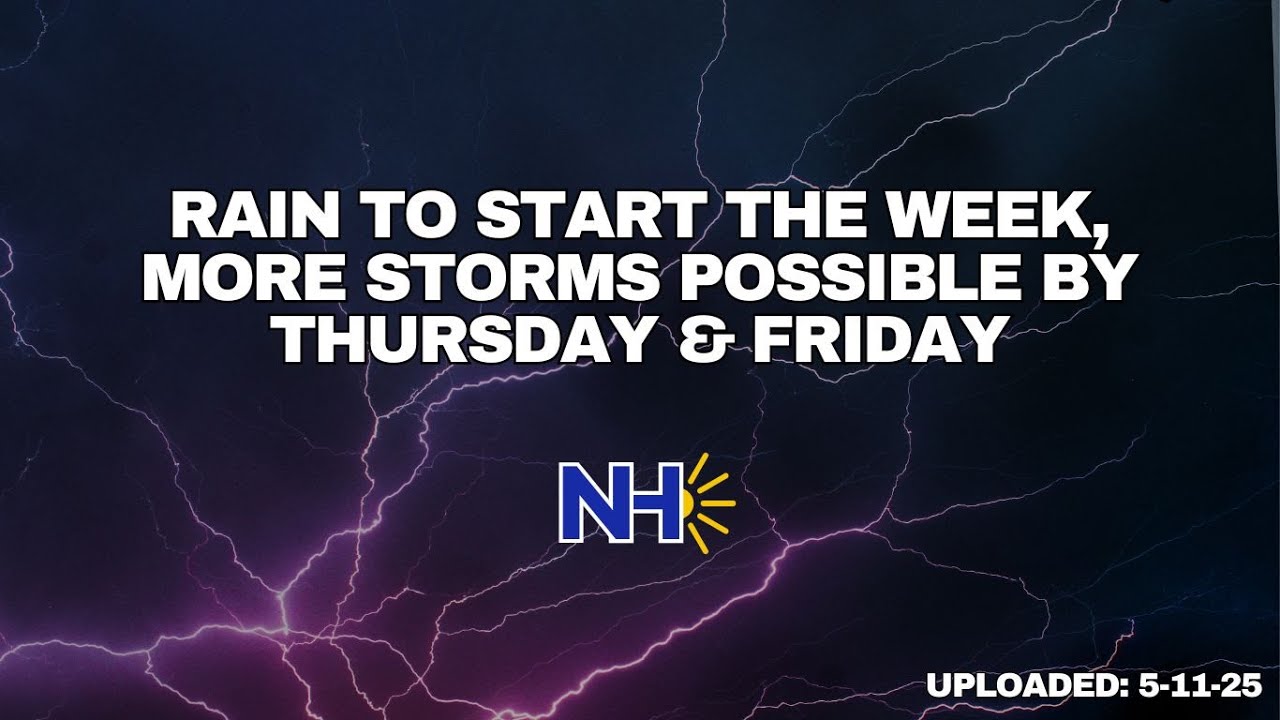 RAIN TO START THE WEEK, MORE STORMS POSSIBLE BY THURSDAY & FRIDAY

NH

UPLOADED: 5-11-25